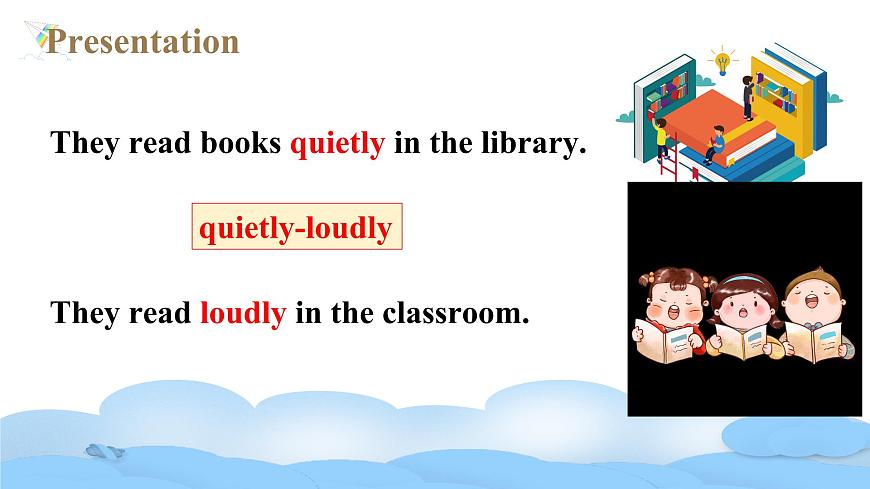 Presentation

They read books quietly in the library.

quietly-loudly

They read loudly in the classroom.